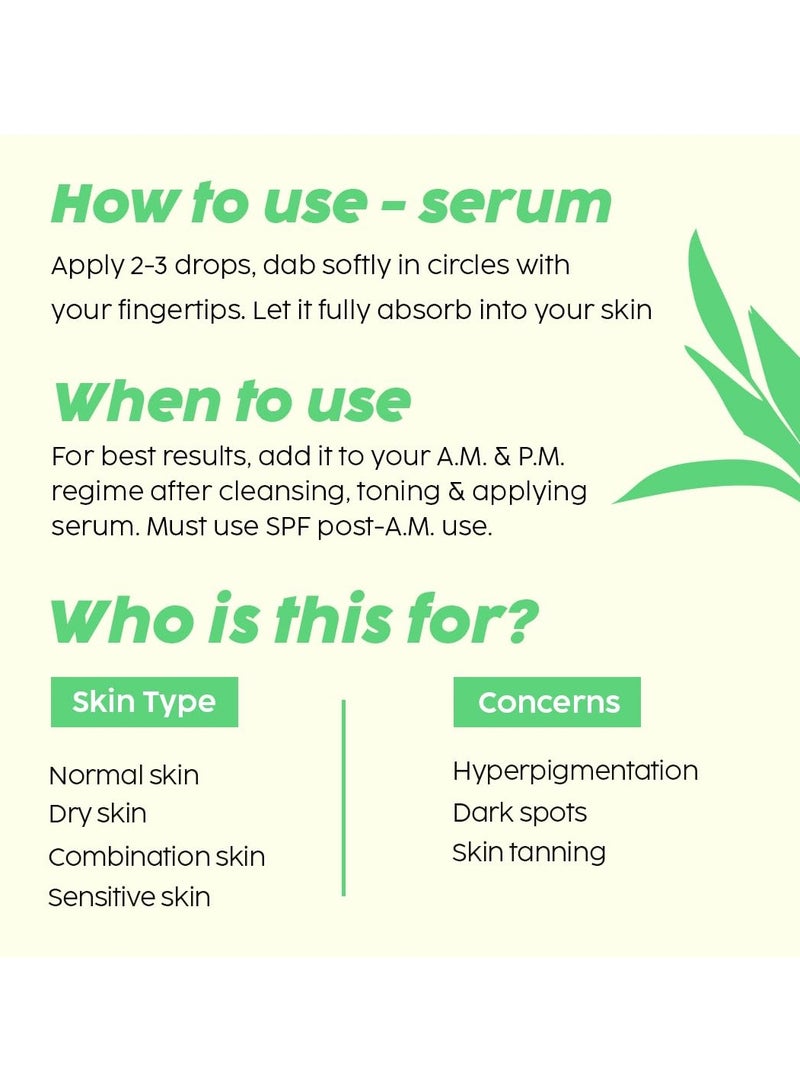 How to use - serum

Apply 2-3 drops, dab softly in circles with your fingertips. Let it fully absorb into your skin

When to use

For best results, add it to your A.M. & P.M. regime after cleansing, toning & applying serum. Must use SPF post-A.M. use.

Who is this for?

Skin Type

Normal skin
Dry skin
Combination skin
Sensitive skin

Concerns

Hyperpigmentation
Dark spots
Skin tanning